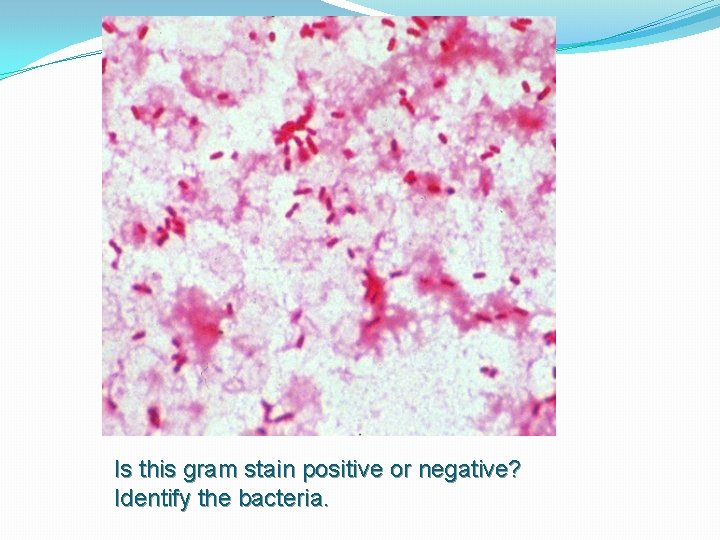 Is this gram stain positive or negative?
Identify the bacteria.